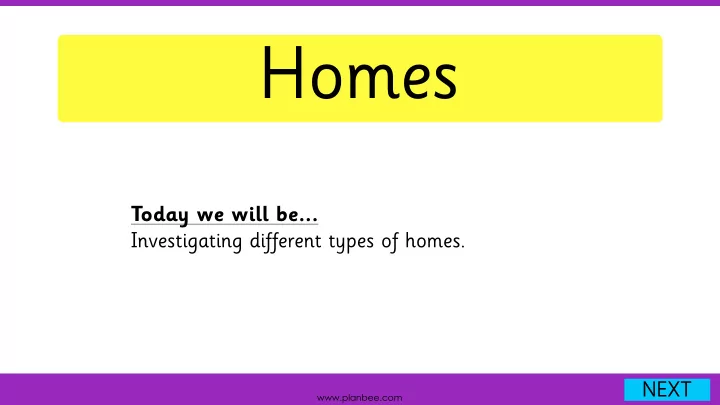 Homes

Today we will be...
Investigating different types of homes.

www.planbee.com

NEXT